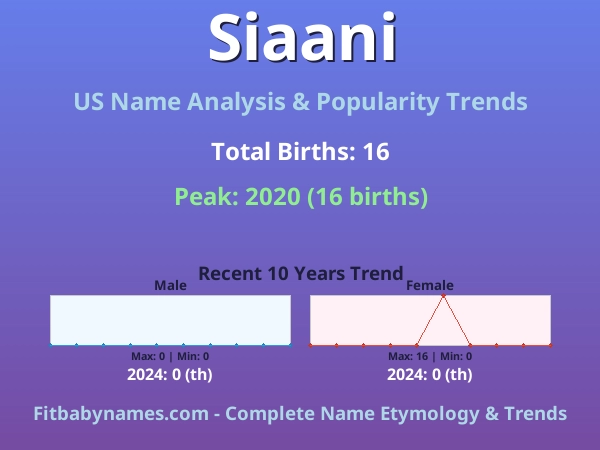 Siaani

US Name Analysis & Popularity Trends

Total Births: 16

Peak: 2020 (16 births)

Recent 10 Years Trend

Male

Max: 0 | Min: 0

2024: 0 (th)

Female

Max: 16 | Min: 0

2024: 0 (th)

Fitbabynames.com - Complete Name Etymology & Trends